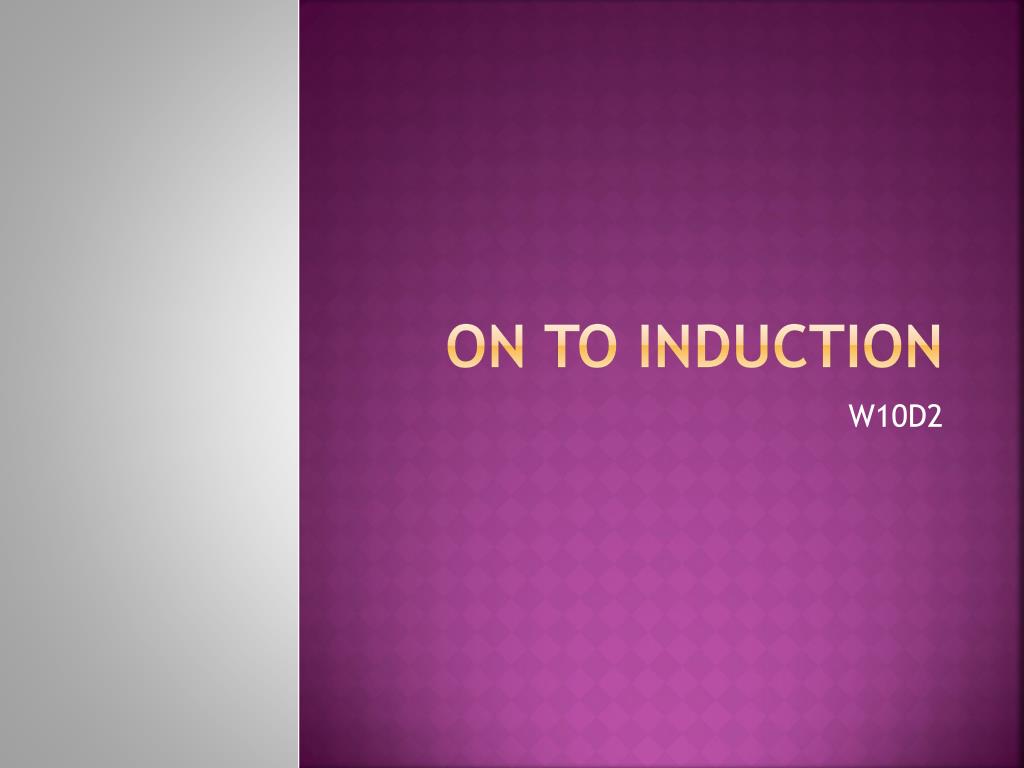 ON TO INDUCTION

W10D2